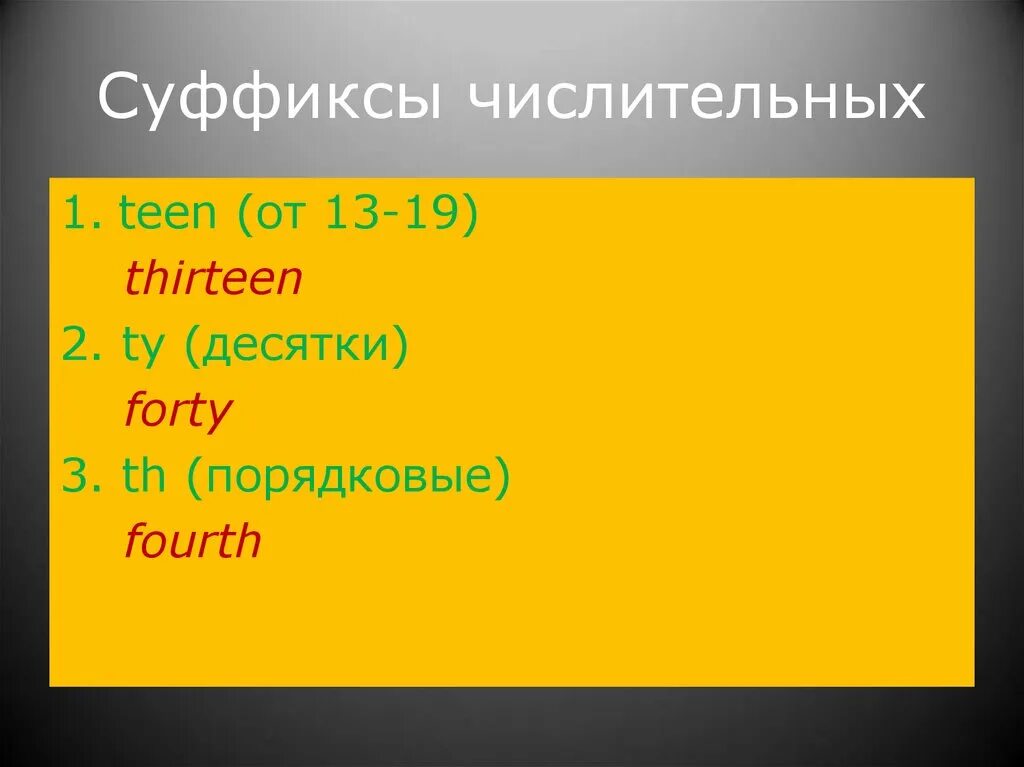 Суффиксы числительных

1. teen (от 13-19)
thirteen
2. ty (десятки)
forty
3. th (порядковые)
fourth